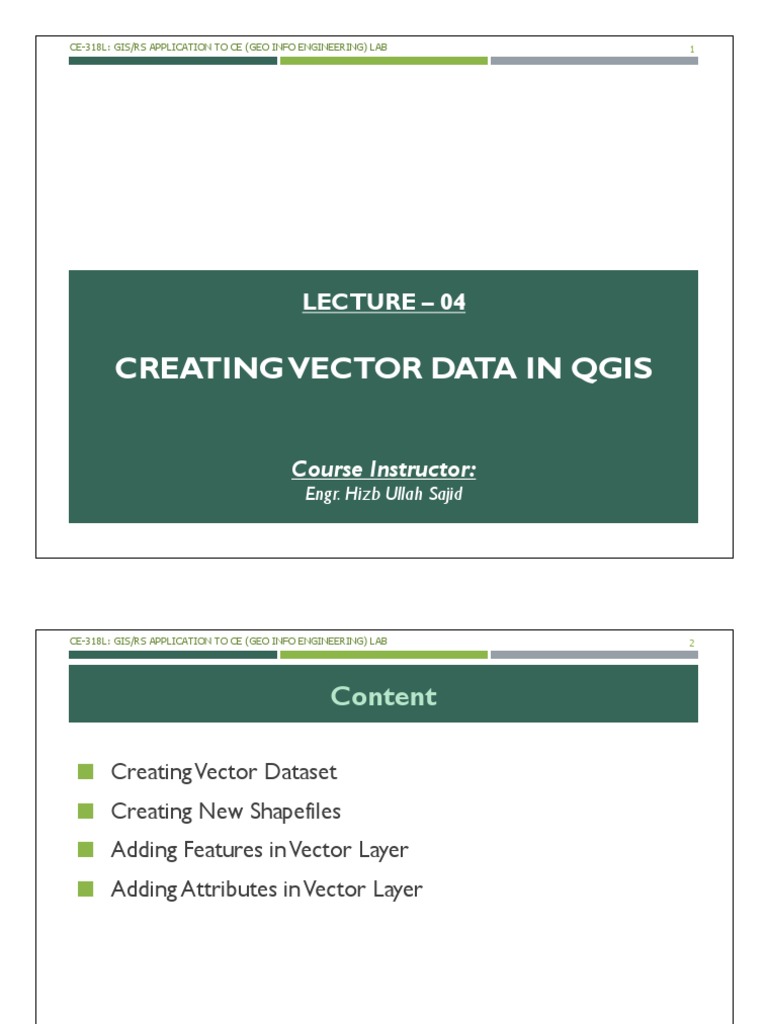 CE-318L: GIS/RS APPLICATION TO CE (GEO INFO ENGINEERING) LAB

1

LECTURE – 04

CREATING VECTOR DATA IN QGIS

Course Instructor:
Engr. Hizb Ullah Sajid

CE-318L: GIS/RS APPLICATION TO CE (GEO INFO ENGINEERING) LAB

2

Content

Creating Vector Dataset
Creating New Shapefiles
Adding Features in Vector Layer
Adding Attributes in Vector Layer